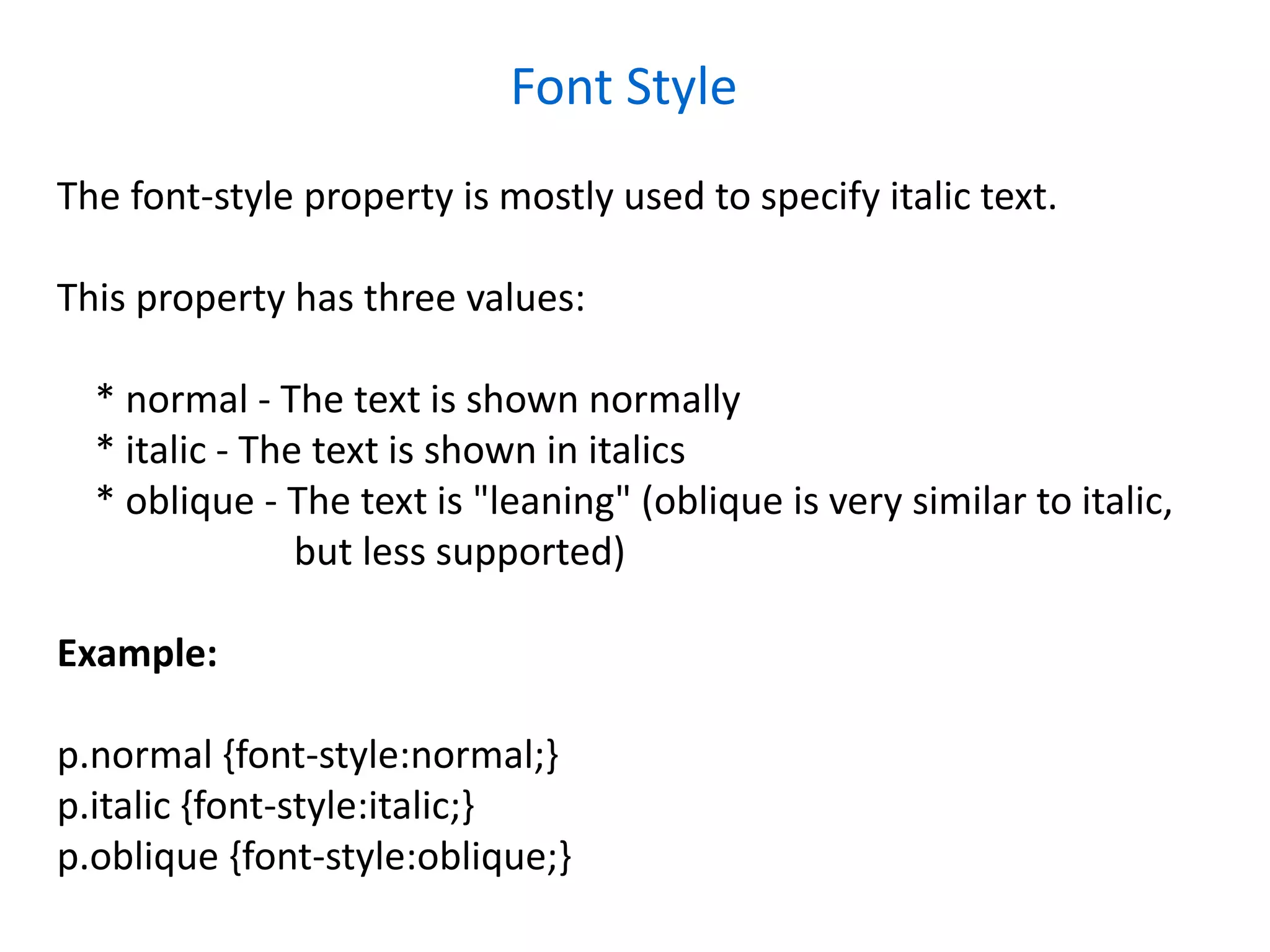 Font Style

The font-style property is mostly used to specify italic text.

This property has three values:

* normal - The text is shown normally
* italic - The text is shown in italics
* oblique - The text is "leaning" (oblique is very similar to italic, but less supported)

Example:

p.normal {font-style:normal;}
p.italic {font-style:italic;}
p.oblique {font-style:oblique;}